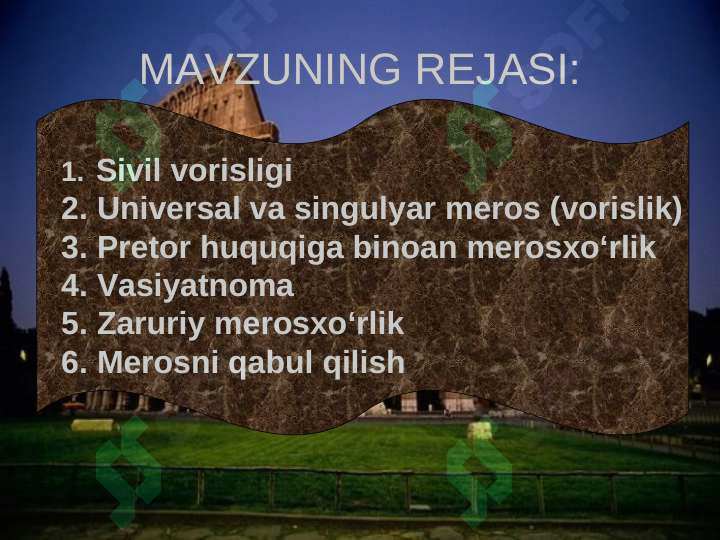 MAVZUNING REJASI:

1. Sivil vorisligi
2. Universal va singulyar meros (vorislik)
3. Pretor huquqiga binoan merosxo‘rlik
4. Vasiyatnoma
5. Zaruriy merosxo‘rlik
6. Merosni qabul qilish